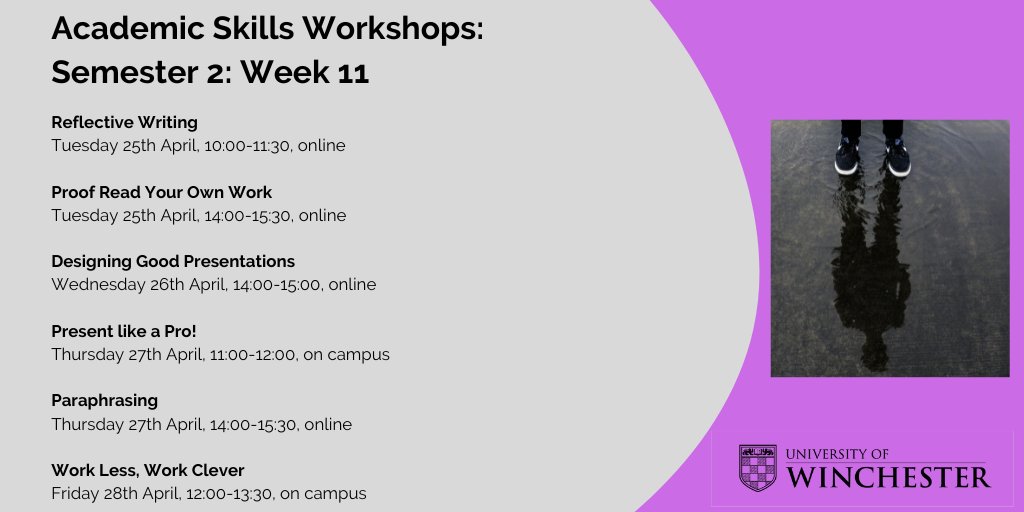 Academic Skills Workshops: Semester 2: Week 11

Reflective Writing
Tuesday 25th April, 10:00-11:30, online

Proof Read Your Own Work
Tuesday 25th April, 14:00-15:30, online

Designing Good Presentations
Wednesday 26th April, 14:00-15:00, online

Present like a Pro!
Thursday 27th April, 11:00-12:00, on campus

Paraphrasing
Thursday 27th April, 14:00-15:30, online

Work Less, Work Clever
Friday 28th April, 12:00-13:30, on campus

UNIVERSITY OF
WINCHESTER